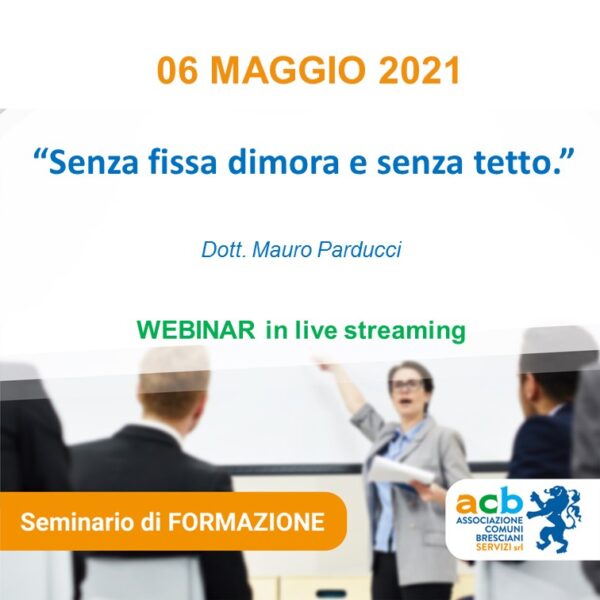 06 MAGGIO 2021

“Senza fissa dimora e senza tetto.”

Dott. Mauro Parducci

WEBINAR in live streaming

Seminario di FORMAZIONE

acb ASSOCIAZIONE COMUNI BRESCIANI SERVIZI srl